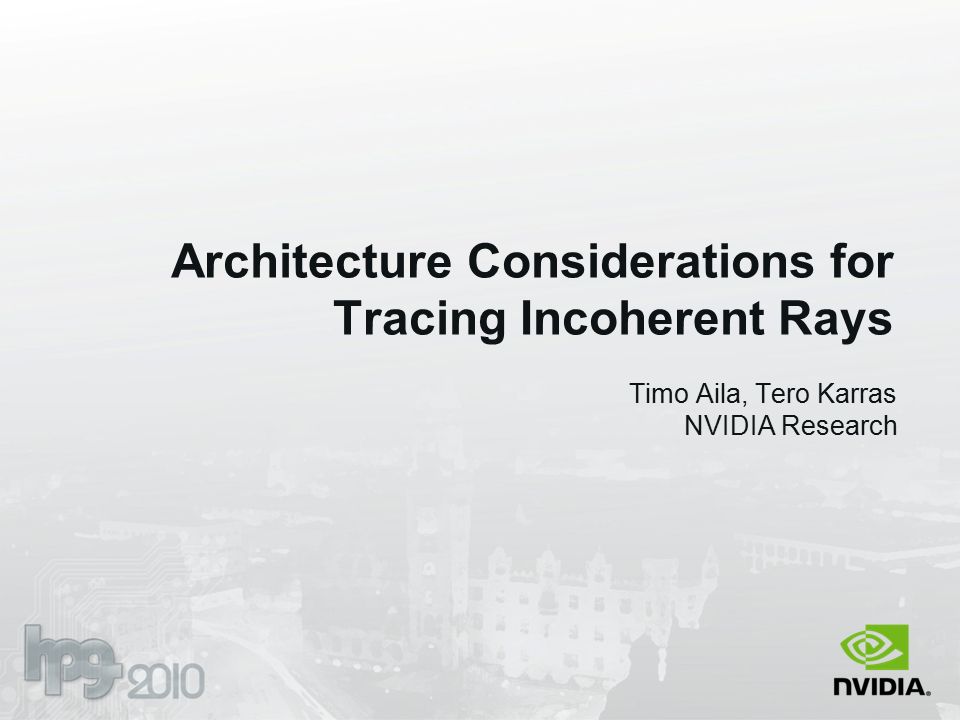 Architecture Considerations for Tracing Incoherent Rays

Timo Aila, Tero Karras
NVIDIA Research

hpg 2010

NVIDIA.